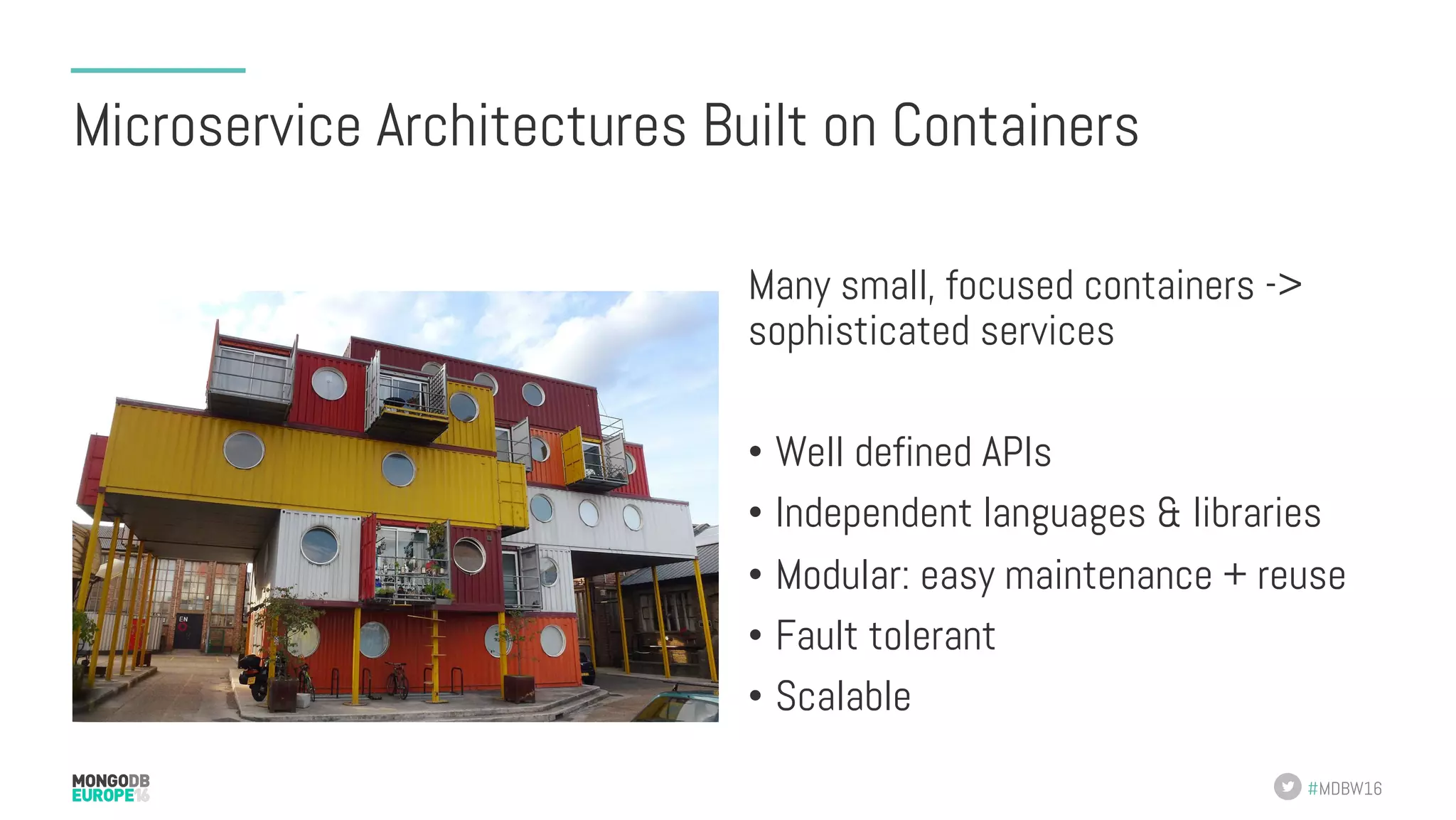 Microservice Architectures Built on Containers

Many small, focused containers -> sophisticated services

• Well defined APIs
• Independent languages & libraries
• Modular: easy maintenance + reuse
• Fault tolerant
• Scalable

EN

MONGODB EUROPE16

#MDBW16